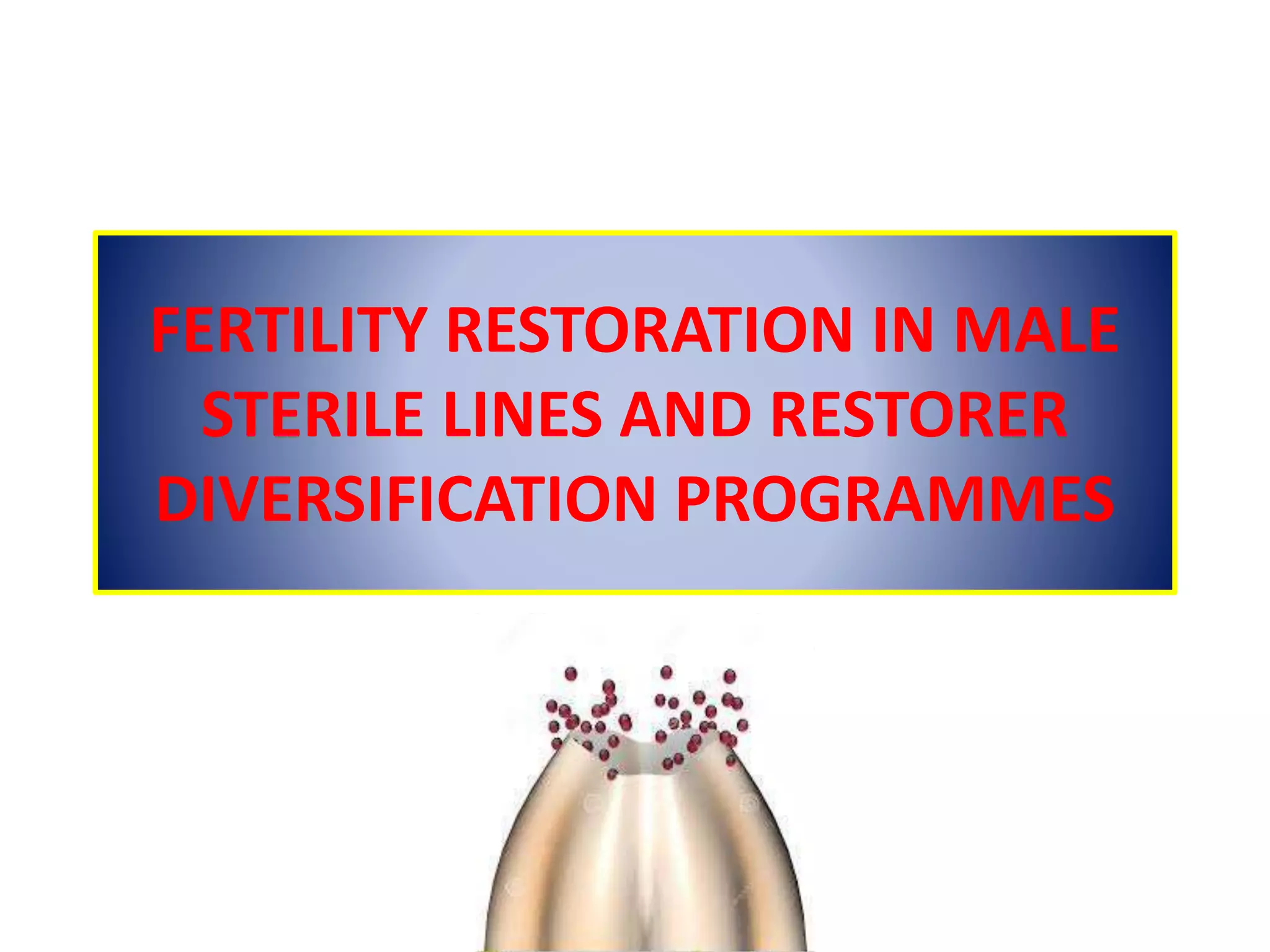 FERTILITY RESTORATION IN MALE STERILE LINES AND RESTORER DIVERSIFICATION PROGRAMMES